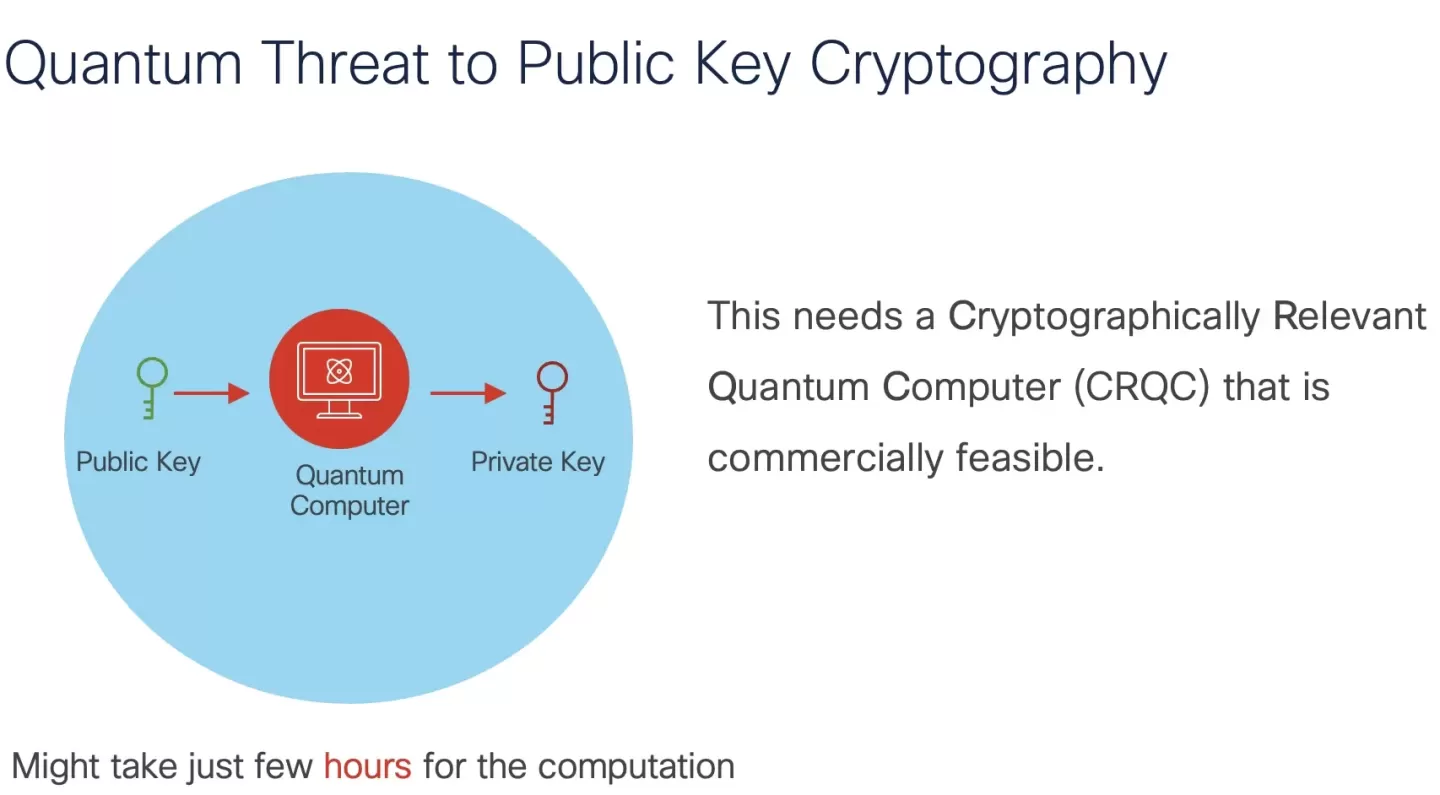 Quantum Threat to Public Key Cryptography

Public Key

Quantum Computer

Private Key

This needs a Cryptographically Relevant Quantum Computer (CRQC) that is commercially feasible.

Might take just few hours for the computation